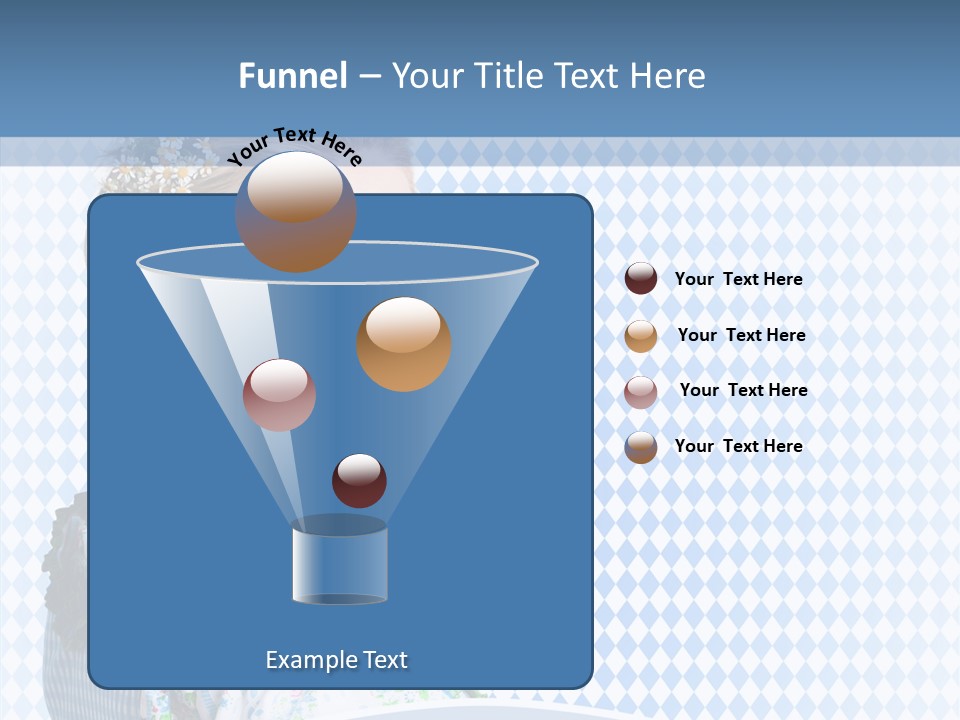 Funnel – Your Title Text Here

Your Text Here

Your Text Here

Your Text Here

Your Text Here

Your Text Here

Example Text